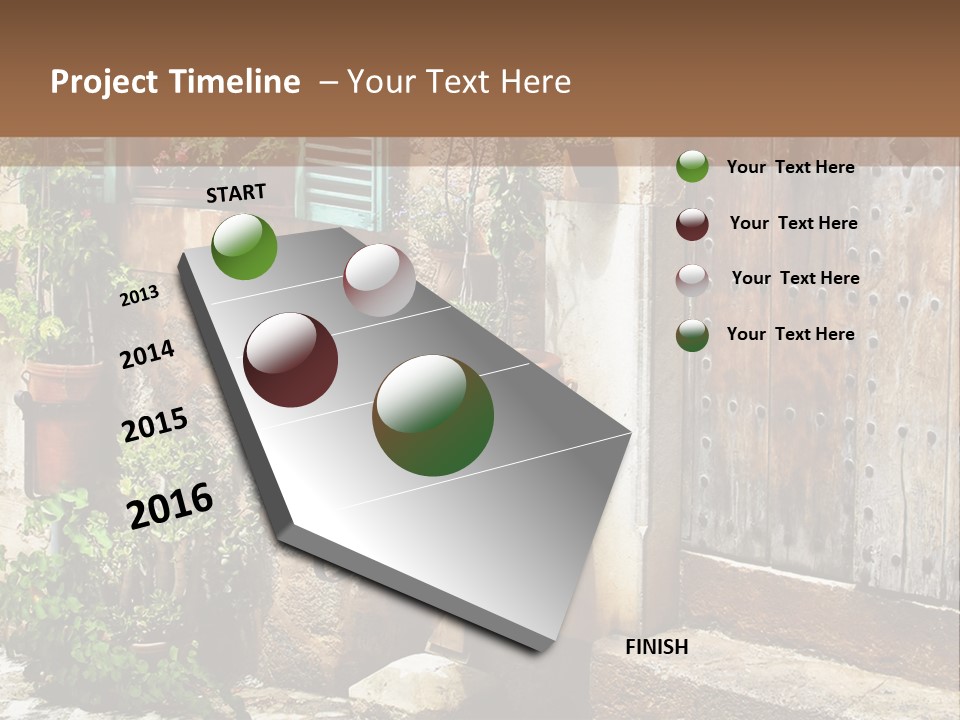 Project Timeline – Your Text Here

START

2013

2014

2015

2016

FINISH

Your Text Here

Your Text Here

Your Text Here

Your Text Here